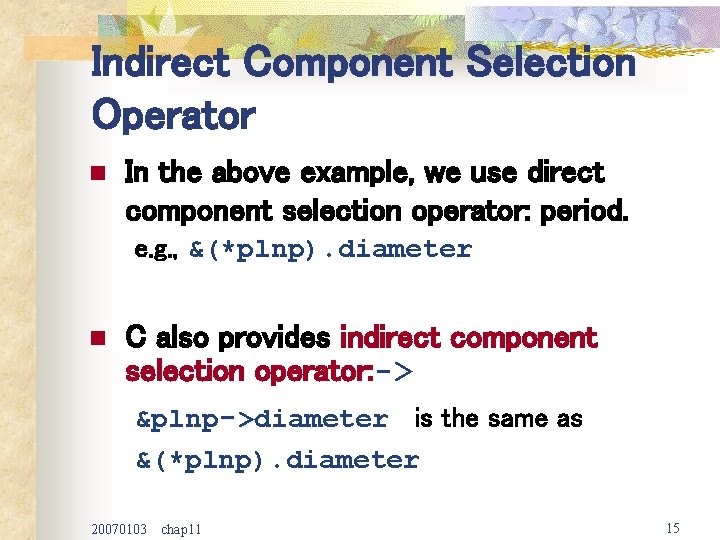 Indirect Component Selection Operator

■ In the above example, we use direct component selection operator: period.
e.g., &(*plnp).diameter

■ C also provides indirect component selection operator:->
&plnp->diameter is the same as
&(*plnp).diameter

20070103 chap11

15